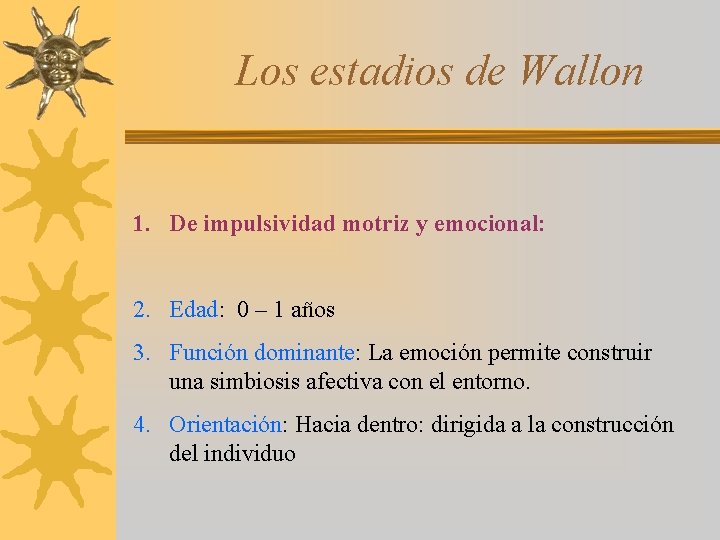 Los estadios de Wallon

1. De impulsividad motriz y emocional:

2. Edad: 0 – 1 años

3. Función dominante: La emoción permite construir una simbiosis afectiva con el entorno.

4. Orientación: Hacia dentro: dirigida a la construcción del individuo